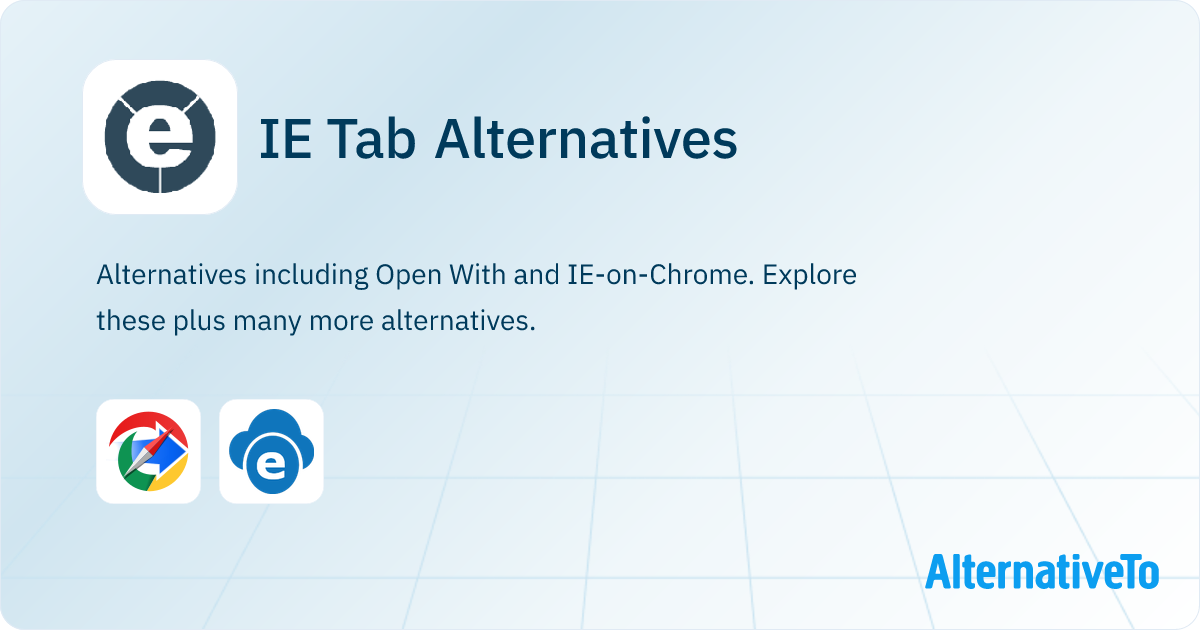 IE Tab Alternatives

Alternatives including Open With and IE-on-Chrome. Explore these plus many more alternatives.

AlternativeTo